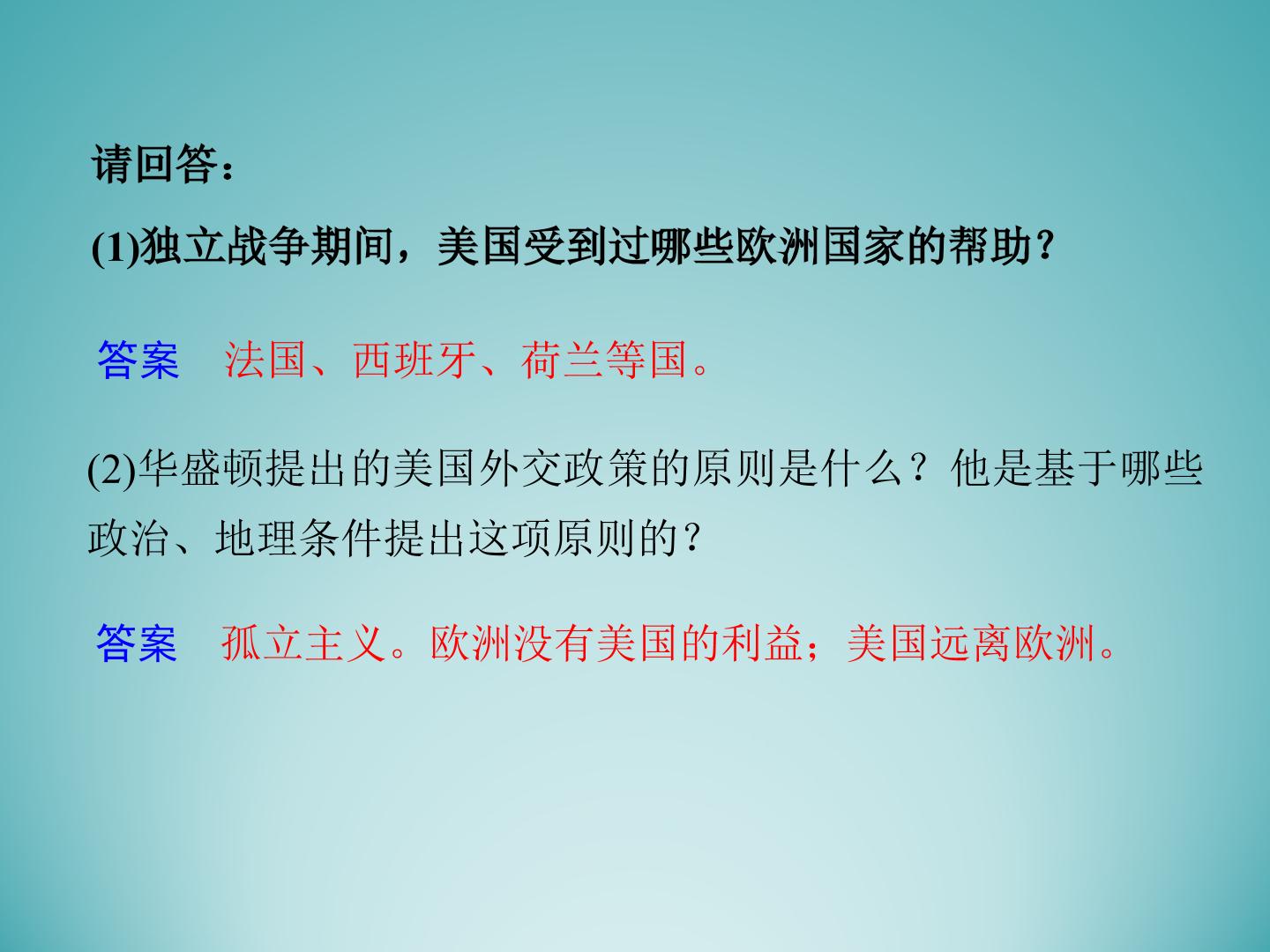 请回答：

(1)独立战争期间，美国受到过哪些欧洲国家的帮助?

答案　法国、西班牙、荷兰等国。

(2)华盛顿提出的美国外交政策的原则是什么？他是基于哪些政治、地理条件提出这项原则的?

答案　孤立主义。欧洲没有美国的利益；美国远离欧洲。